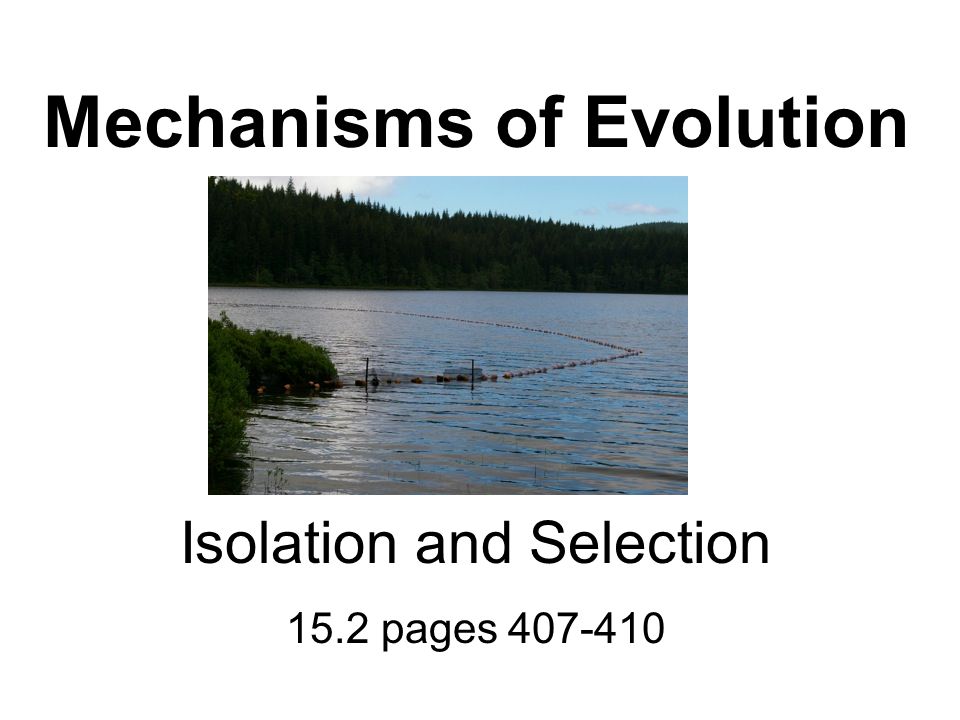 Mechanisms of Evolution

Isolation and Selection

15.2 pages 407-410